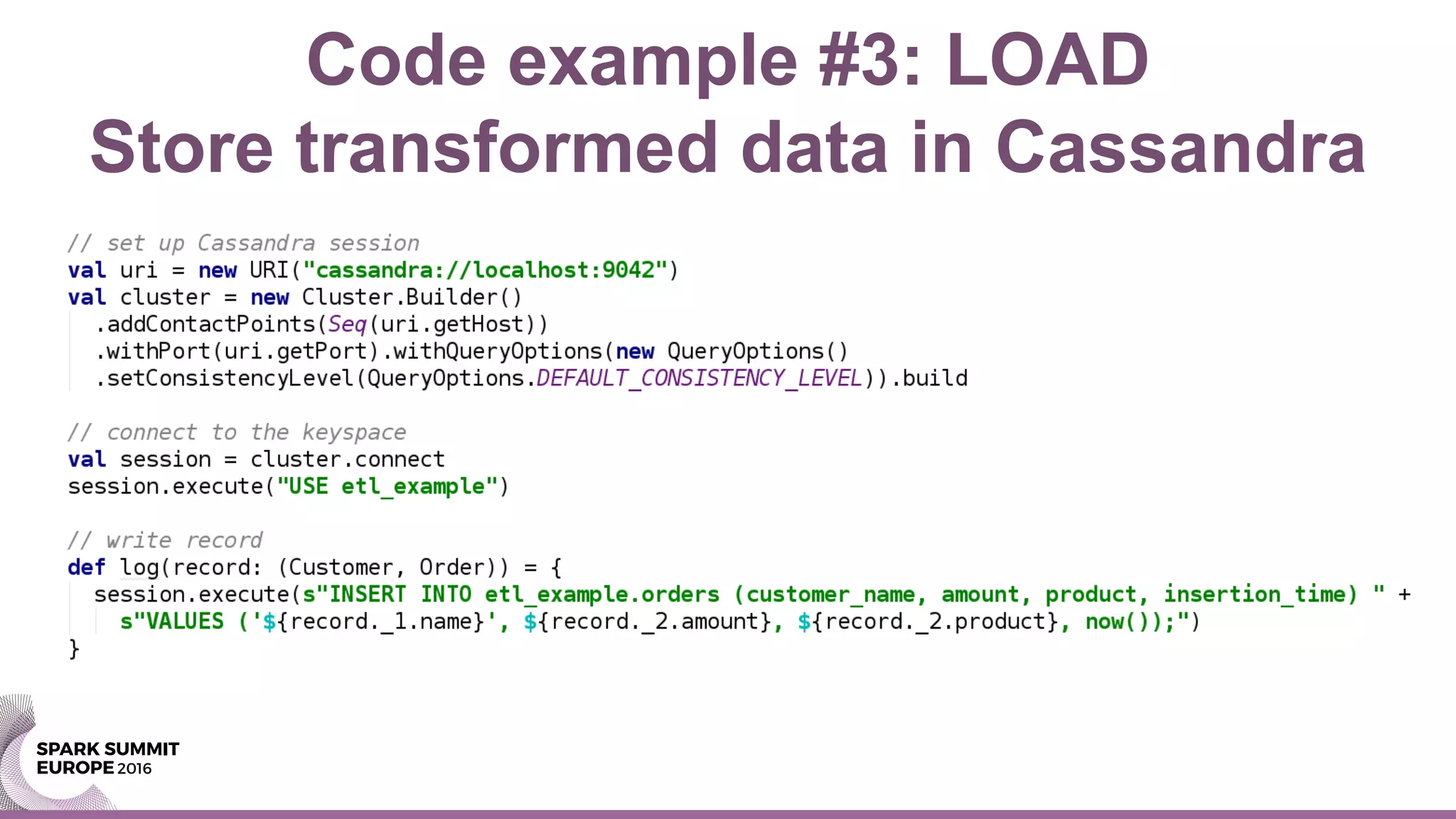 Code example #3: LOAD
Store transformed data in Cassandra

// set up Cassandra session
val uri = new URI("cassandra://localhost:9042")
val cluster = new Cluster.Builder()
.addContactPoints(Seq(uri.getHost))
.withPort(uri.getPort).withQueryOptions(new QueryOptions()
.setConsistencyLevel(QueryOptions.DEFAULT_CONSISTENCY_LEVEL)).build

// connect to the keyspace
val session = cluster.connect
session.execute("USE etl_example")

// write record
def log(record: (Customer, Order)) = {
session.execute(s"INSERT INTO etl_example.orders (customer_name, amount, product, insertion_time) " +
s"VALUES ('${record._1.name}', ${record._2.amount}, ${record._2.product}, now());")
}

SPARK SUMMIT
EUROPE 2016